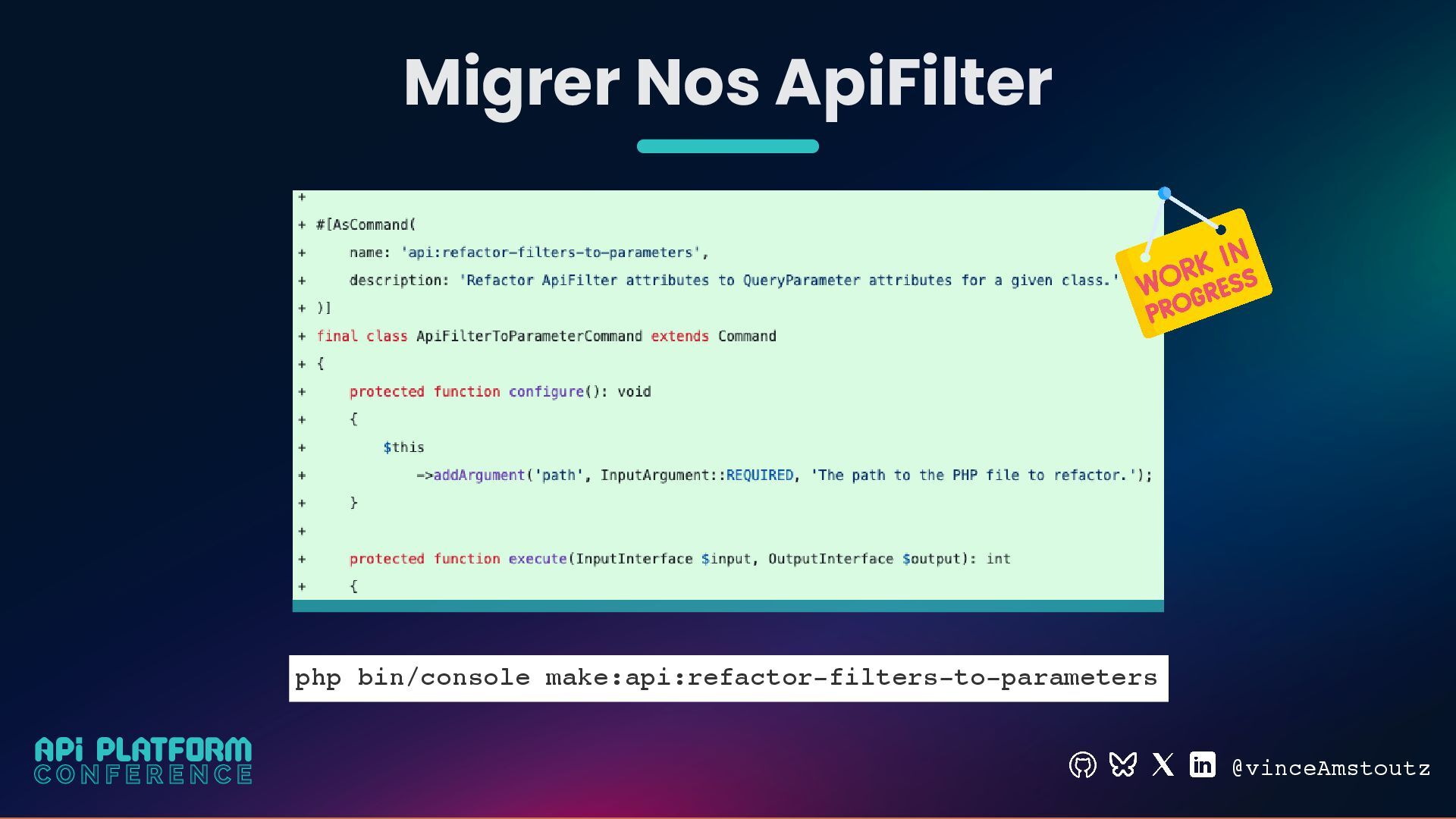 Migrer Nos ApiFilter

+
+ #[AsCommand(
+     name: 'api:refactor-filters-to-parameters',
+     description: 'Refactor ApiFilter attributes to QueryParameter attributes for a given class.'
+ )]
+ final class ApiFilterToParameterCommand extends Command
+ {
+     protected function configure(): void
+     {
+         $this
+             ->addArgument('path', InputArgument::REQUIRED, 'The path to the PHP file to refactor.');
+     }
+
+     protected function execute(InputInterface $input, OutputInterface $output): int
+     {

WORK IN PROGRESS

php bin/console make:api:refactor-filters-to-parameters

API PLATFORM CONFERENCE

@vinceAmstoutz